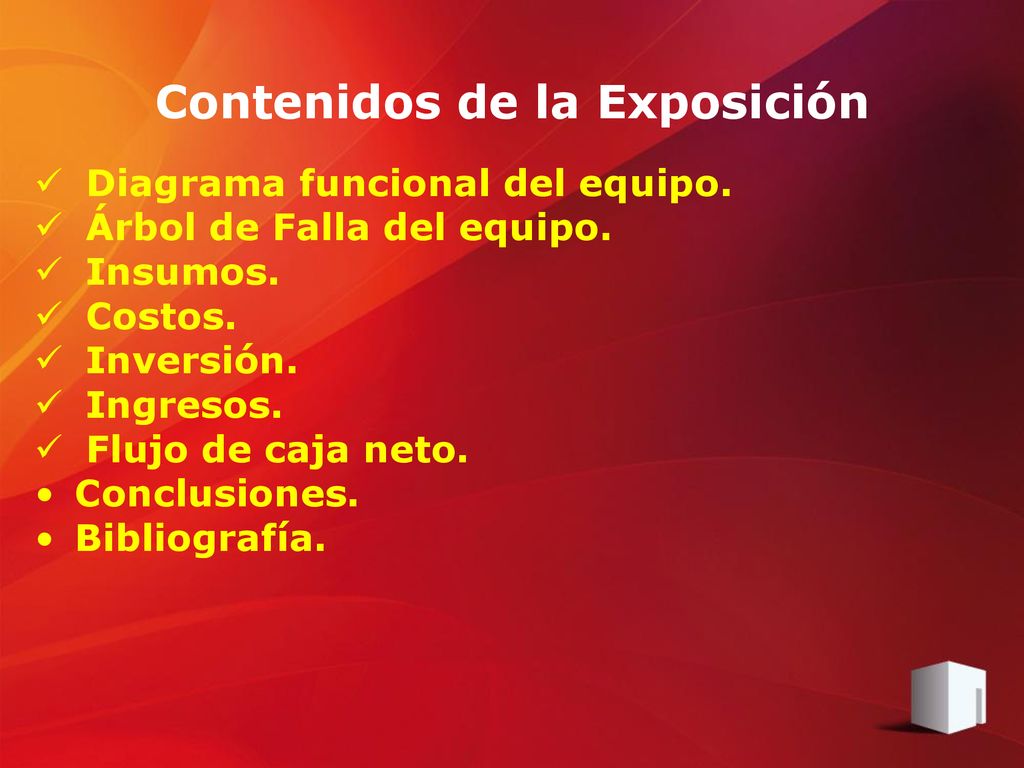 Contenidos de la Exposición

✓ Diagrama funcional del equipo.
✓ Árbol de Falla del equipo.
✓ Insumos.
✓ Costos.
✓ Inversión.
✓ Ingresos.
✓ Flujo de caja neto.
• Conclusiones.
• Bibliografía.